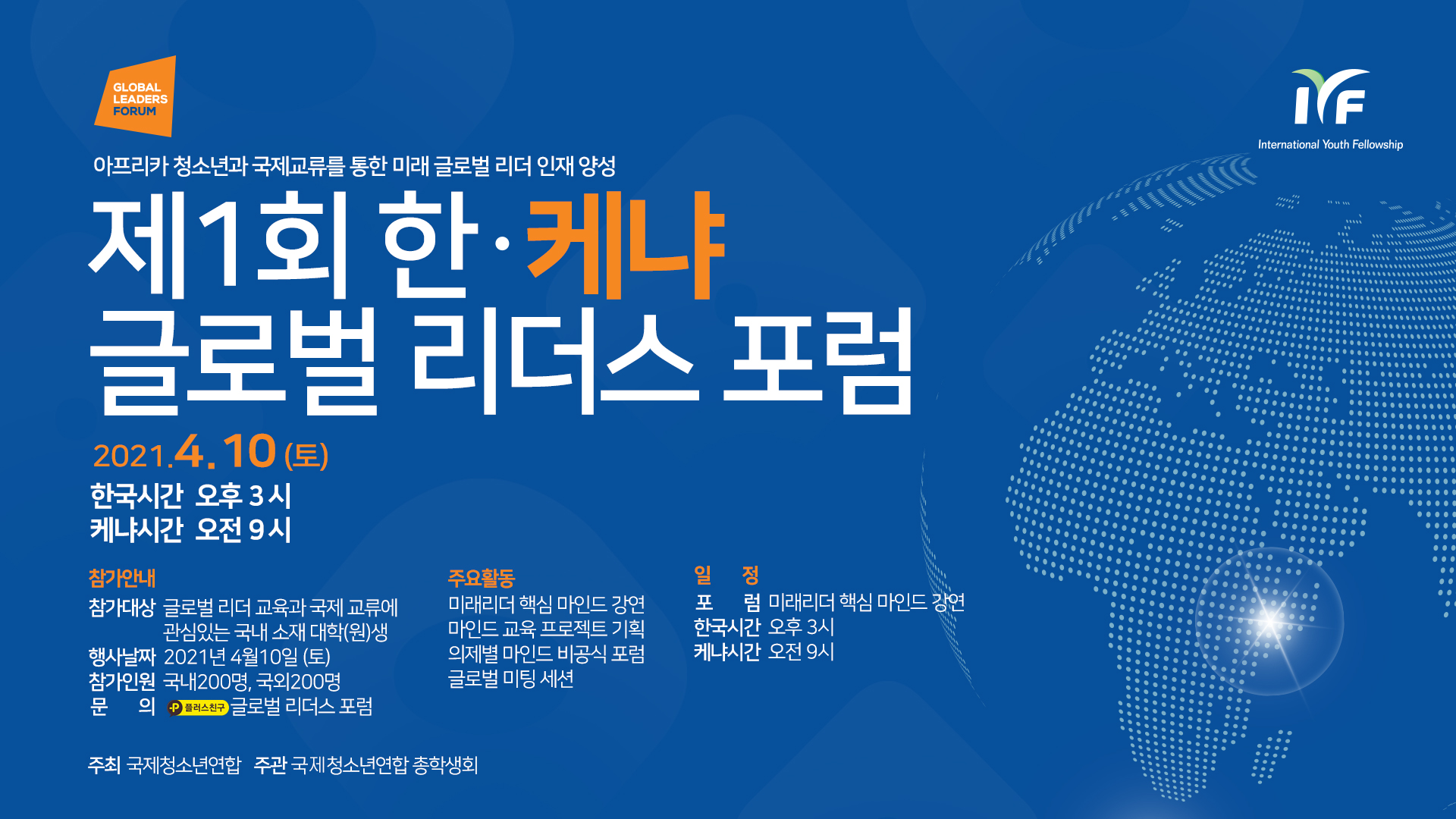 GLOBAL LEADERS FORUM

IYF
International Youth Fellowship

아프리카 청소년과 국제교류를 통한 미래 글로벌 리더 인재 양성

제1회 한·케냐 글로벌 리더스 포럼

2021.4.10 (토)

한국시간 오후 3시
케냐시간 오전 9시

참가안내
참가대상 글로벌 리더 교육과 국제 교류에 관심있는 국내 소재 대학(원)생
행사날짜 2021년 4월10일 (토)
참가인원 국내200명, 국외200명
문 의 플러스친구 글로벌 리더스 포럼

주요활동
미래리더 핵심 마인드 강연
마인드 교육 프로젝트 기획
의제별 마인드 비공식 포럼
글로벌 미팅 세션

일 정
포 럼 미래리더 핵심 마인드 강연
한국시간 오후 3시
케냐시간 오전 9시

주최 국제청소년연합 주관 국제청소년연합 총학생회